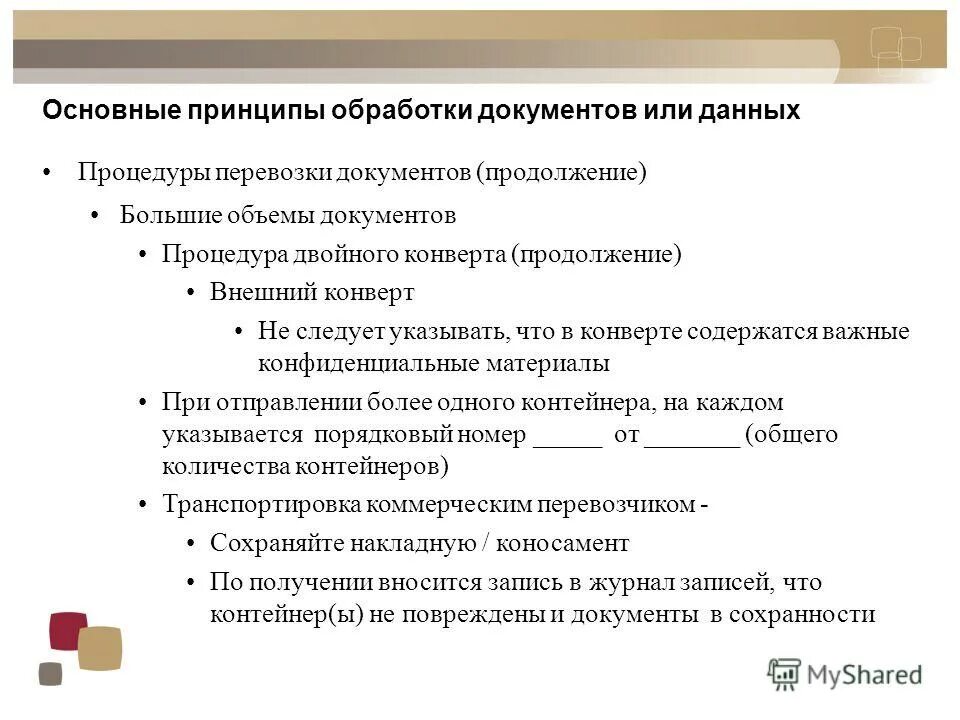 Основные принципы обработки документов или данных

• Процедуры перевозки документов (продолжение)

• Большие объемы документов

• Процедура двойного конверта (продолжение)

• Внешний конверт

• Не следует указывать, что в конверте содержатся важные конфиденциальные материалы

• При отправлении более одного контейнера, на каждом указывается порядковый номер _____ от _______ (общего количества контейнеров)

• Транспортировка коммерческим перевозчиком -

• Сохраняйте накладную / коносамент

• По получении вносится запись в журнал записей, что контейнер(ы) не повреждены и документы в сохранности

MyShared